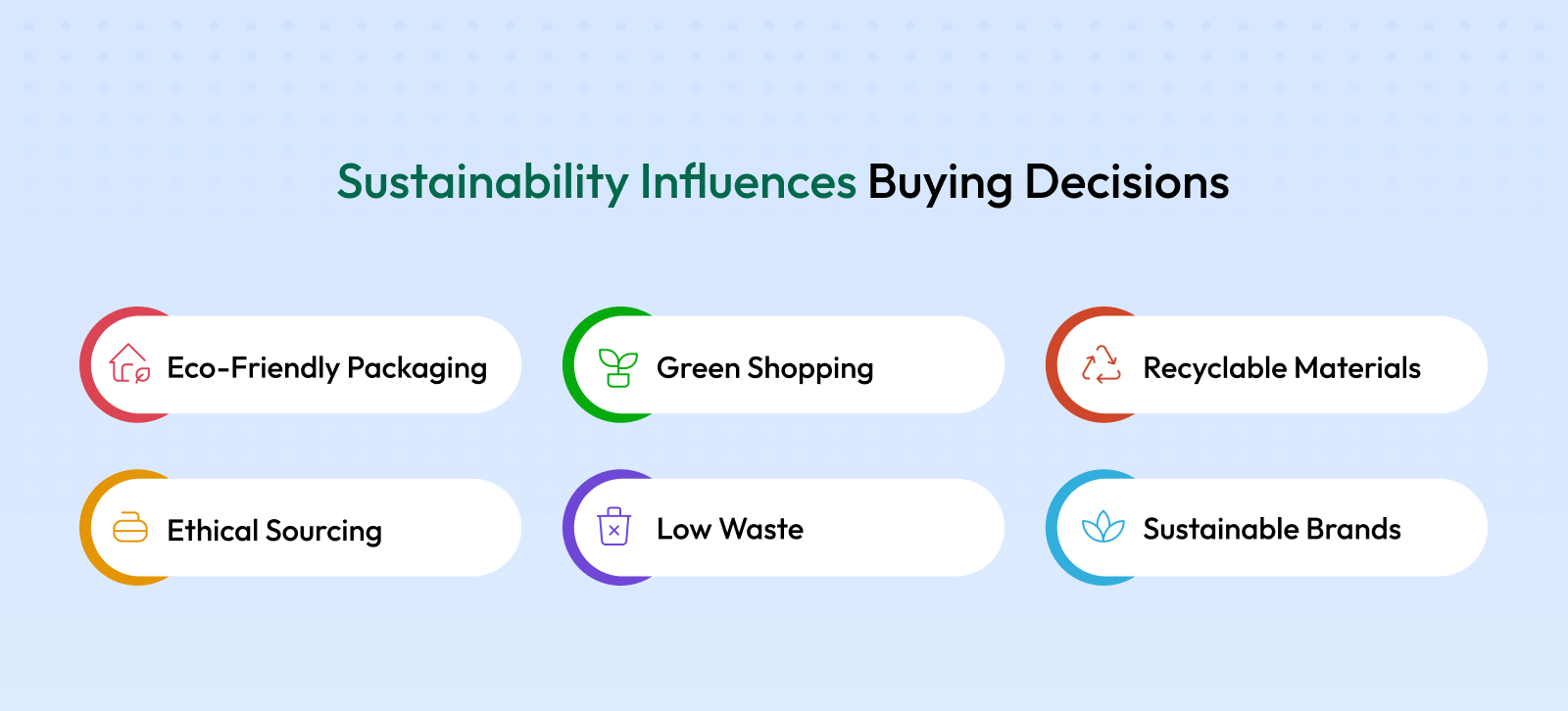 Sustainability Influences Buying Decisions

Eco-Friendly Packaging

Green Shopping

Recyclable Materials

Ethical Sourcing

Low Waste

Sustainable Brands